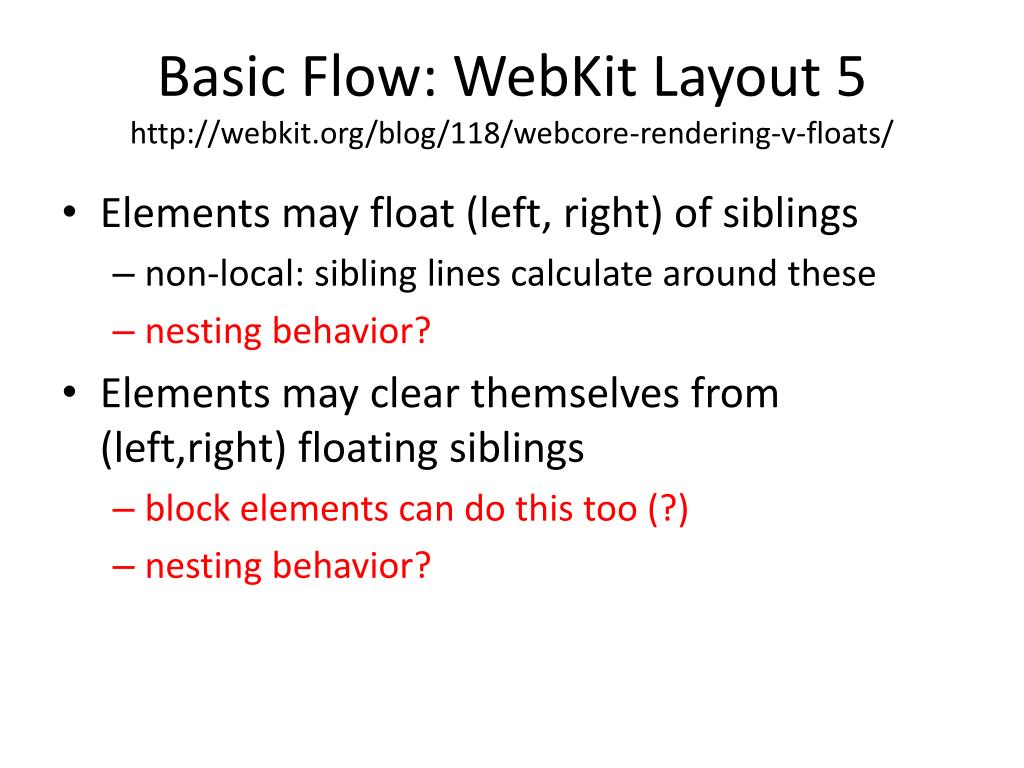 Basic Flow: WebKit Layout 5
http://webkit.org/blog/118/webcore-rendering-v-floats/

• Elements may float (left, right) of siblings
– non-local: sibling lines calculate around these
– nesting behavior?

• Elements may clear themselves from (left,right) floating siblings
– block elements can do this too (?)
– nesting behavior?